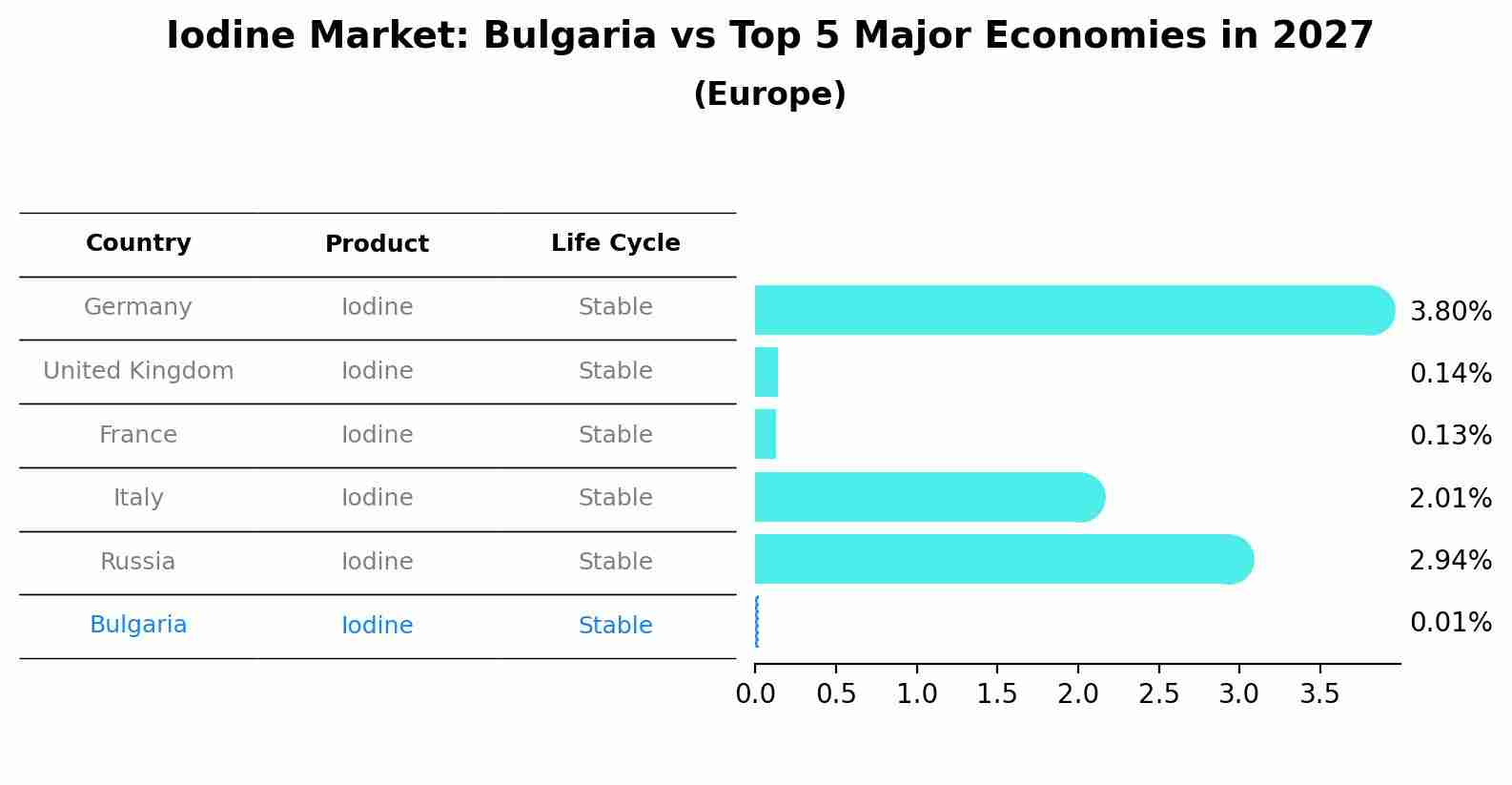 Iodine Market: Bulgaria vs Top 5 Major Economies in 2027
(Europe)

| Country | Product | Life Cycle |
|---|---|---|
| Germany | Iodine | Stable |
| United Kingdom | Iodine | Stable |
| France | Iodine | Stable |
| Italy | Iodine | Stable |
| Russia | Iodine | Stable |
| Bulgaria | Iodine | Stable |

3.80%
0.14%
0.13%
2.01%
2.94%
0.01%

0.0 0.5 1.0 1.5 2.0 2.5 3.0 3.5